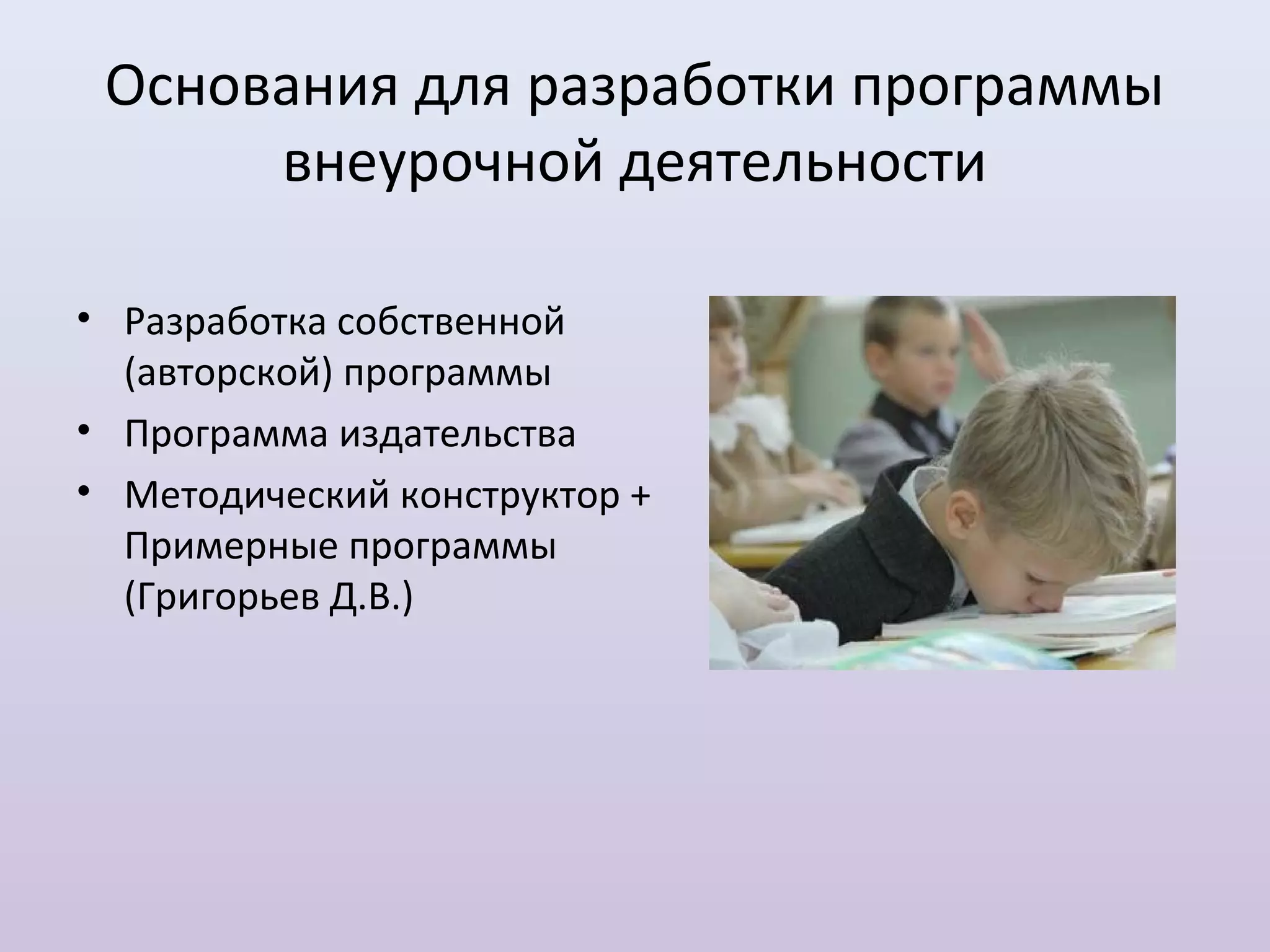 Основания для разработки программы внеурочной деятельности

• Разработка собственной (авторской) программы
• Программа издательства
• Методический конструктор + Примерные программы (Григорьев Д.В.)